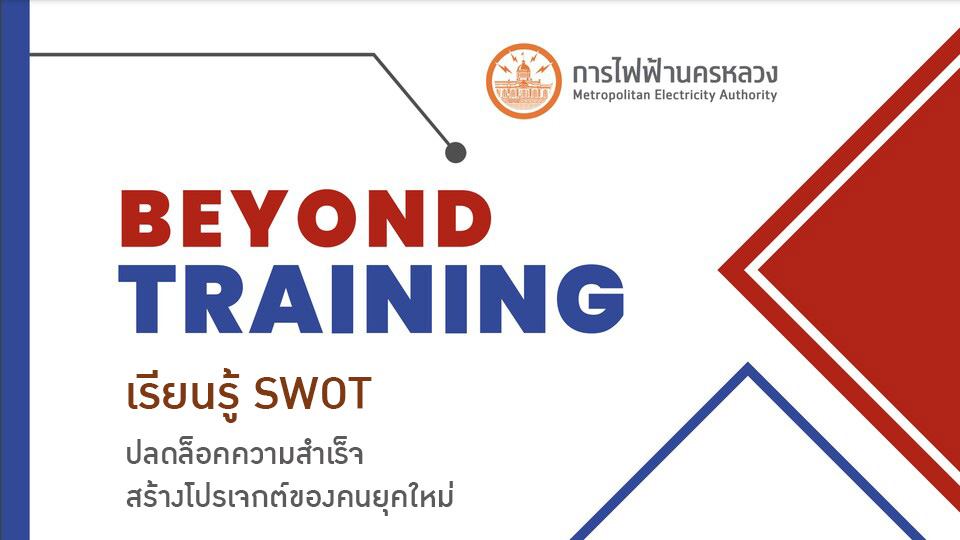 การไฟฟ้านครหลวง
Metropolitan Electricity Authority

BEYOND
TRAINING

เรียนรู้ SWOT

ปลดล็อคความสำเร็จ
สร้างโปรเจกต์ของคนยุคใหม่